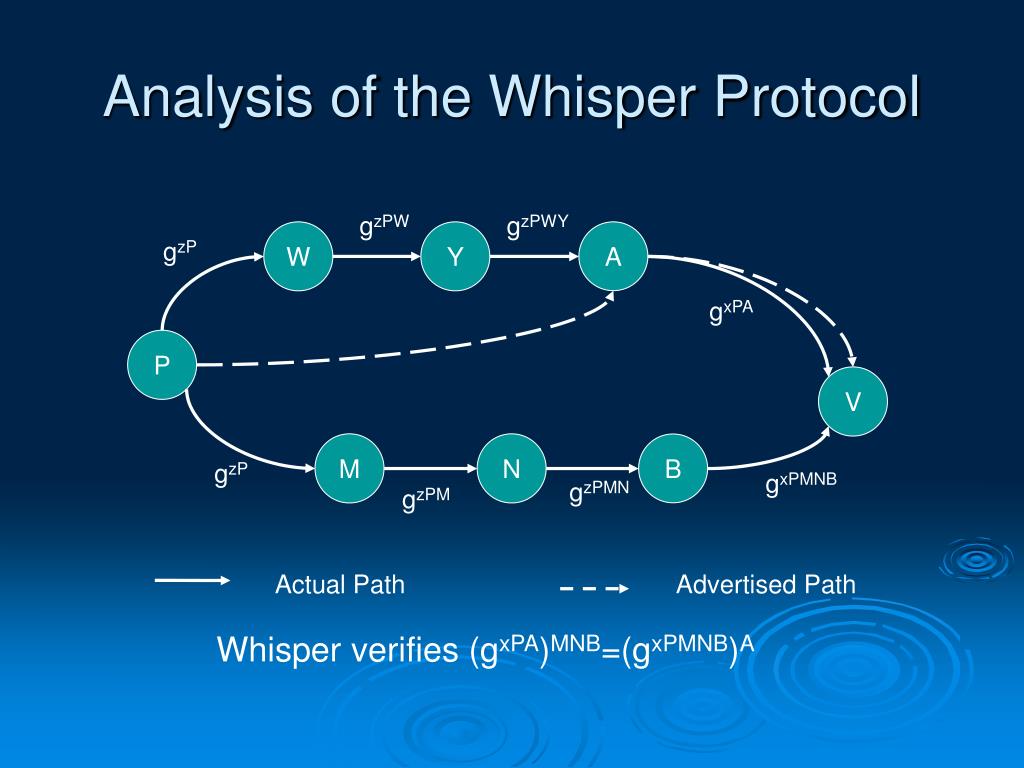 Analysis of the Whisper Protocol

$g^{zP}$

W

$g^{zPW}$

Y

$g^{zPWY}$

A

$g^{xPA}$

P

V

$g^{zP}$

M

$g^{zPM}$

N

$g^{zPMN}$

B

$g^{xPMNB}$

Actual Path

Advertised Path

Whisper verifies $(g^{xPA})^{MNB}=(g^{xPMNB})^{A}$